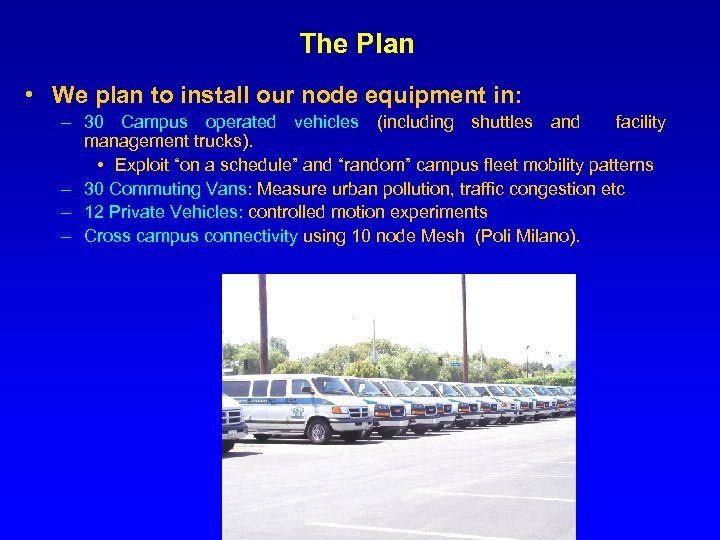 The Plan

• We plan to install our node equipment in:

– 30 Campus operated vehicles (including shuttles and facility management trucks).

• Exploit "on a schedule" and "random" campus fleet mobility patterns

– 30 Commuting Vans: Measure urban pollution, traffic congestion etc

– 12 Private Vehicles: controlled motion experiments

– Cross campus connectivity using 10 node Mesh (Poli Milano).